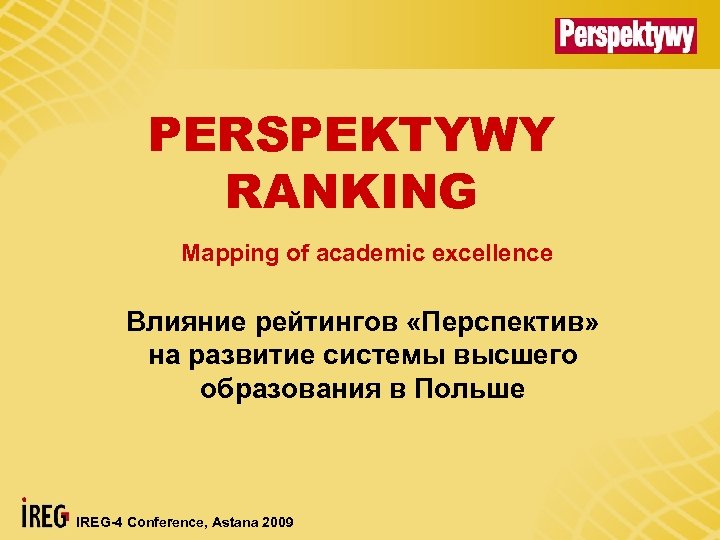 Perspektywy

PERSPEKTYWY RANKING

Mapping of academic excellence

Влияние рейтингов «Перспектив» на развитие системы высшего образования в Польше

IREG IREG-4 Conference, Astana 2009